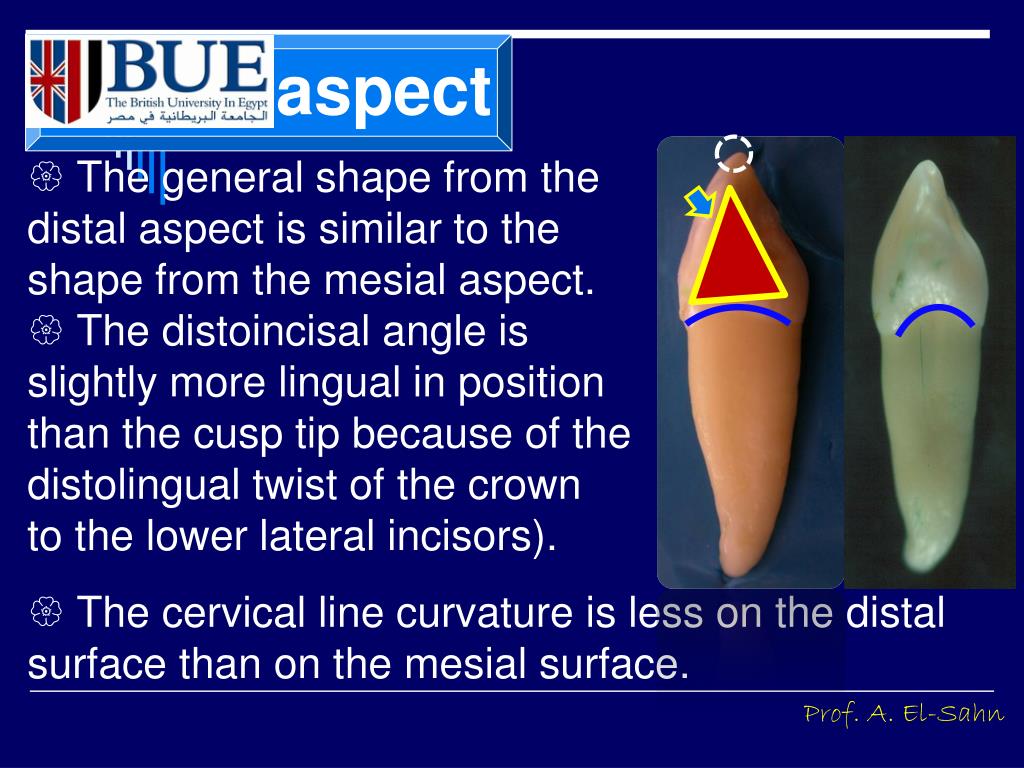 BUE
The British University In Egypt
الجامعة البريطانية في مصر

aspect

The general shape from the distal aspect is similar to the shape from the mesial aspect.

The distoincisal angle is slightly more lingual in position than the cusp tip because of the distolingual twist of the crown to the lower lateral incisors).

The cervical line curvature is less on the distal surface than on the mesial surface.

Prof. A. El-Sahn